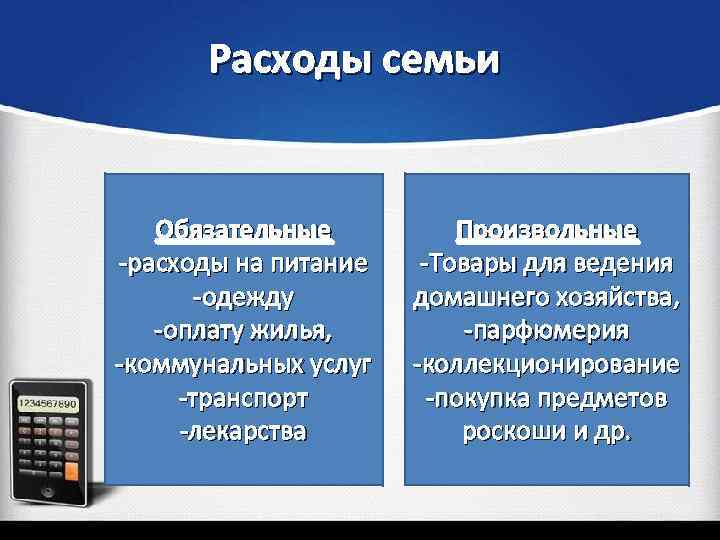 Расходы семьи

Обязательные
-расходы на питание
-одежду
-оплату жилья,
-коммунальных услуг
-транспорт
-лекарства

Произвольные
-Товары для ведения домашнего хозяйства,
-парфюмерия
-коллекционирование
-покупка предметов роскоши и др.

1234567890